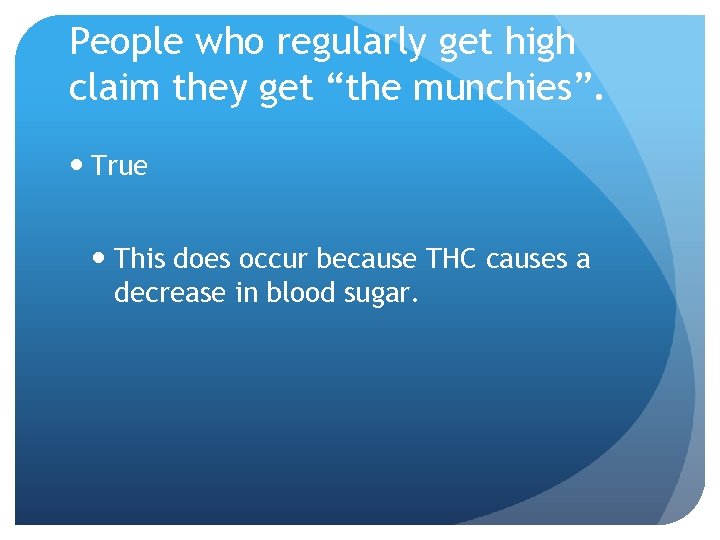 People who regularly get high claim they get “the munchies”.

• True

• This does occur because THC causes a decrease in blood sugar.